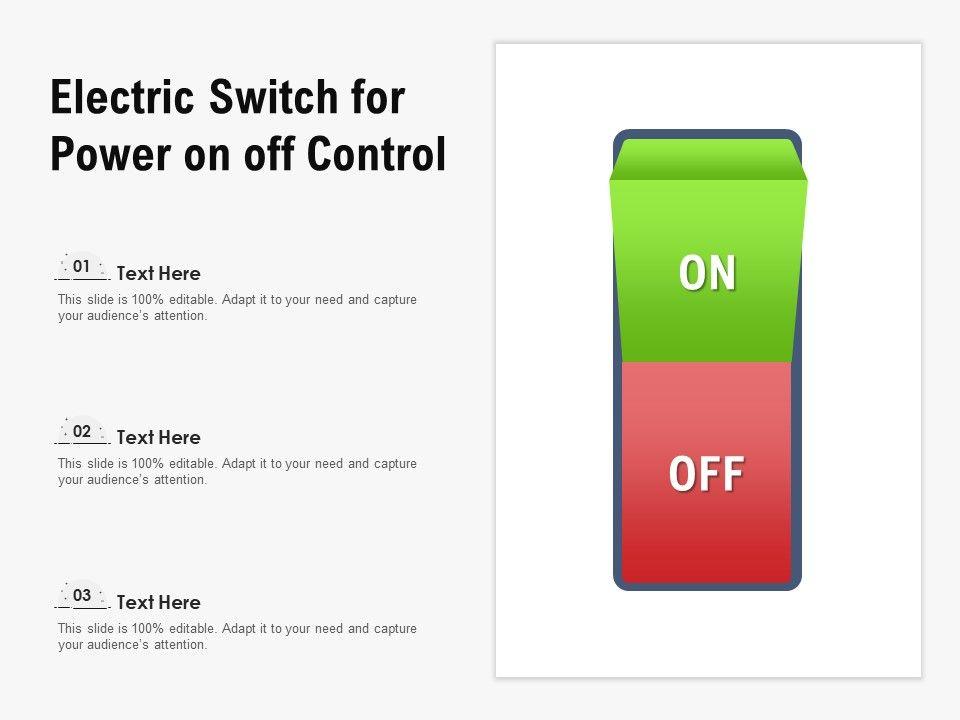 Electric Switch for Power on off Control

01 Text Here

This slide is 100% editable. Adapt it to your need and capture your audience's attention.

02 Text Here

This slide is 100% editable. Adapt it to your need and capture your audience's attention.

03 Text Here

This slide is 100% editable. Adapt it to your need and capture your audience's attention.

ON

OFF